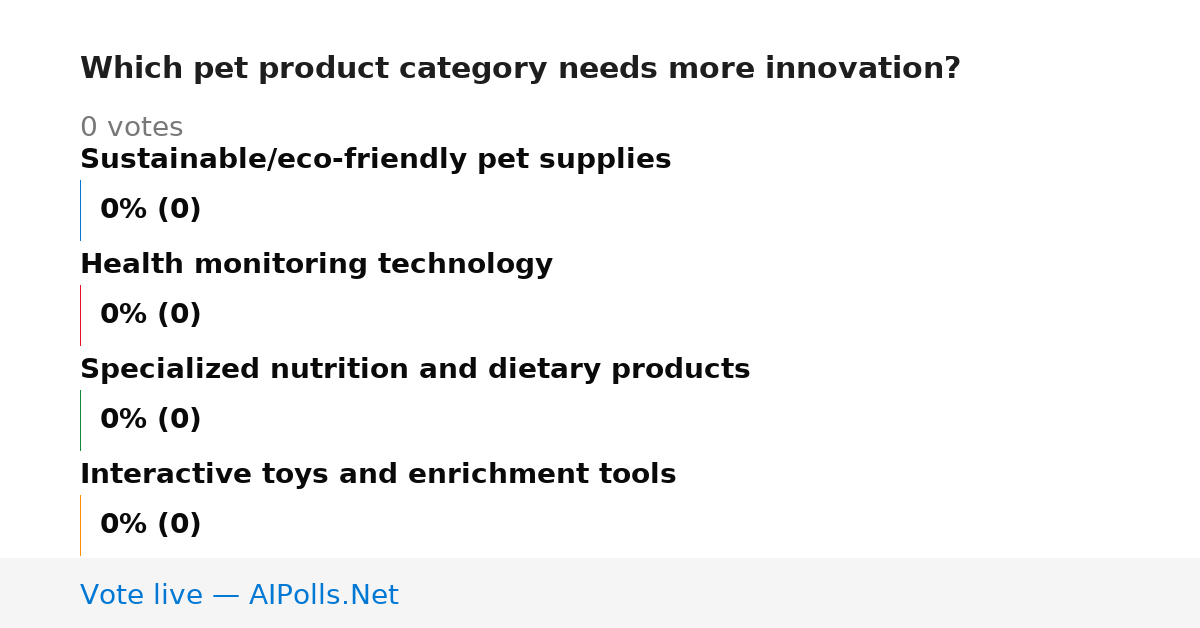 Which pet product category needs more innovation?

0 votes

Sustainable/eco-friendly pet supplies

0% (0)

Health monitoring technology

0% (0)

Specialized nutrition and dietary products

0% (0)

Interactive toys and enrichment tools

0% (0)

Vote live — AIPolls.Net